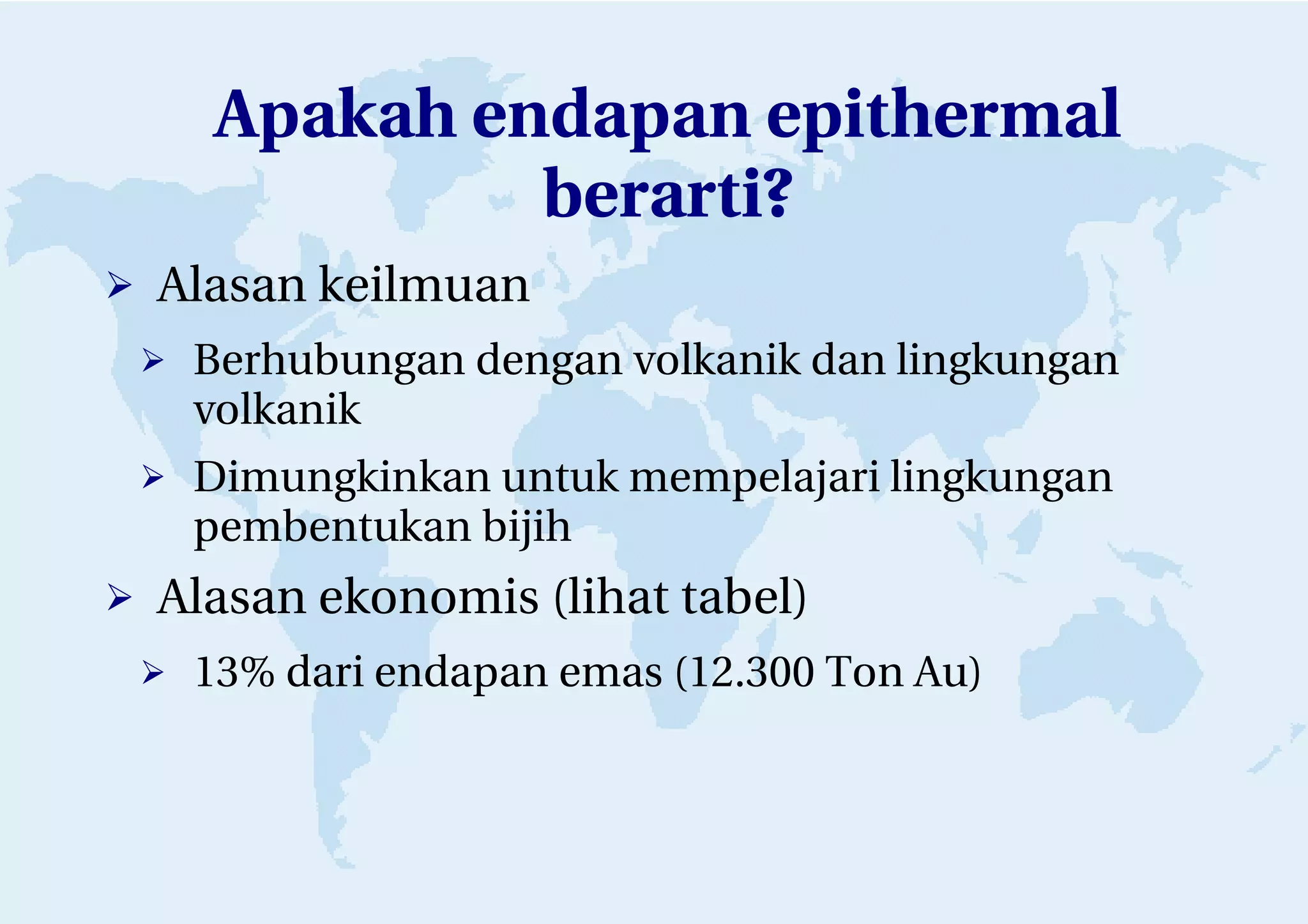 Apakah endapan epithermal berarti?

➢ Alasan keilmuan

➢ Berhubungan dengan volkanik dan lingkungan volkanik

➢ Dimungkinkan untuk mempelajari lingkungan pembentukan bijih

➢ Alasan ekonomis (lihat tabel)

➢ 13% dari endapan emas (12.300 Ton Au)